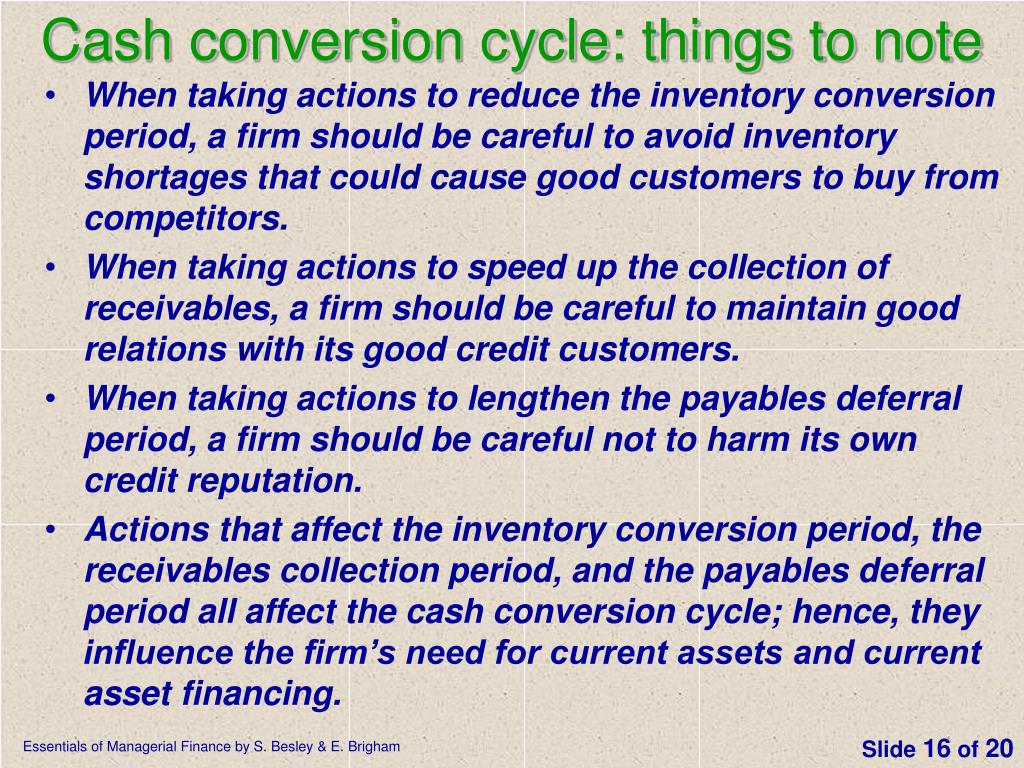 Cash conversion cycle: things to note

• When taking actions to reduce the inventory conversion period, a firm should be careful to avoid inventory shortages that could cause good customers to buy from competitors.
• When taking actions to speed up the collection of receivables, a firm should be careful to maintain good relations with its good credit customers.
• When taking actions to lengthen the payables deferral period, a firm should be careful not to harm its own credit reputation.
• Actions that affect the inventory conversion period, the receivables collection period, and the payables deferral period all affect the cash conversion cycle; hence, they influence the firm's need for current assets and current asset financing.

Essentials of Managerial Finance by S. Besley & E. Brigham

Slide 16 of 20